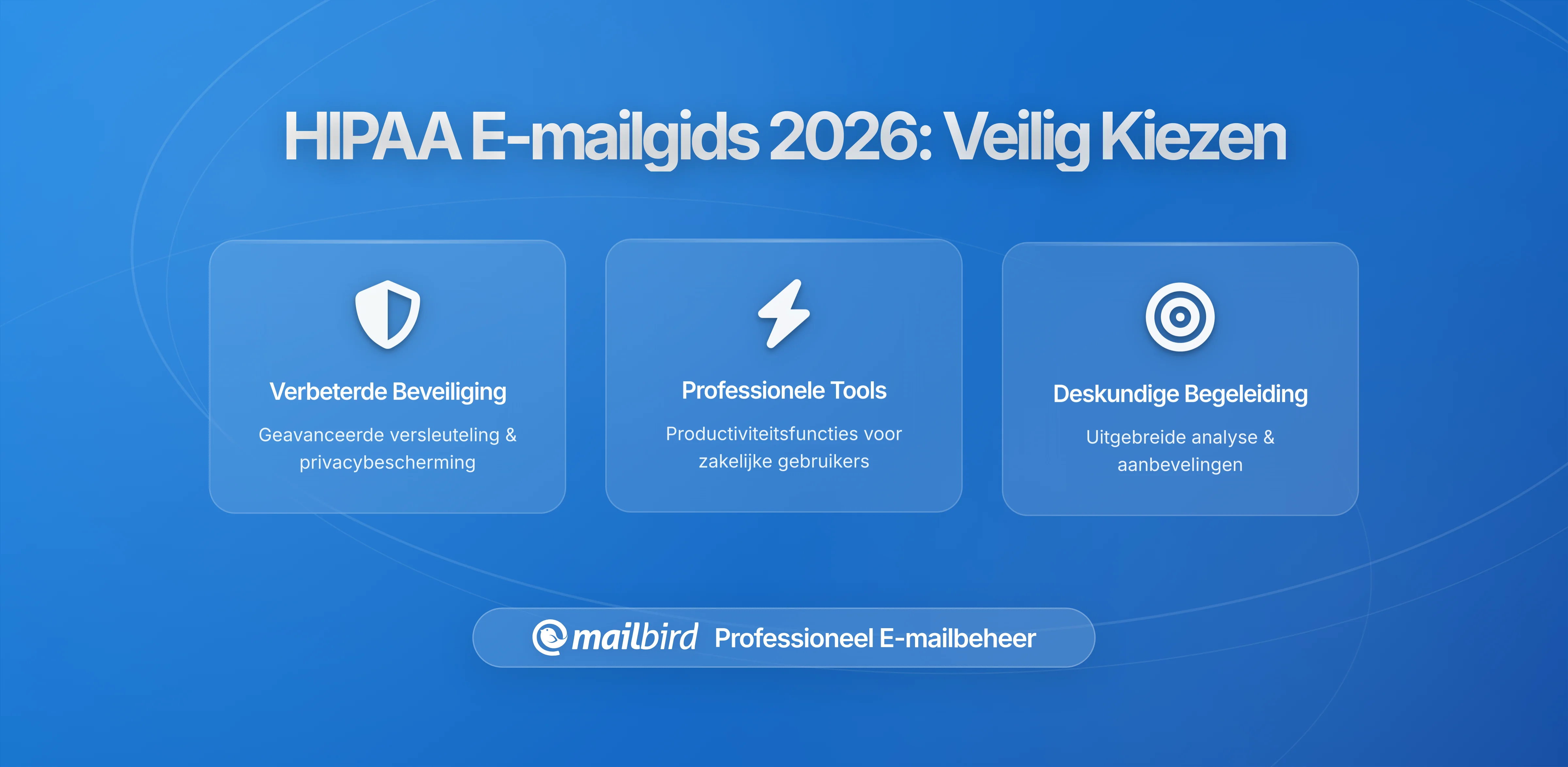 HIPAA E-mailgids 2026: Veilig Kiezen

Verbeterde Beveiliging

Geavanceerde versleuteling & privacybescherming

Professionele Tools

Productiviteitsfuncties voor zakelijke gebruikers

Deskundige Begeleiding

Uitgebreide analyse & aanbevelingen

mailbird Professioneel E-mailbeheer